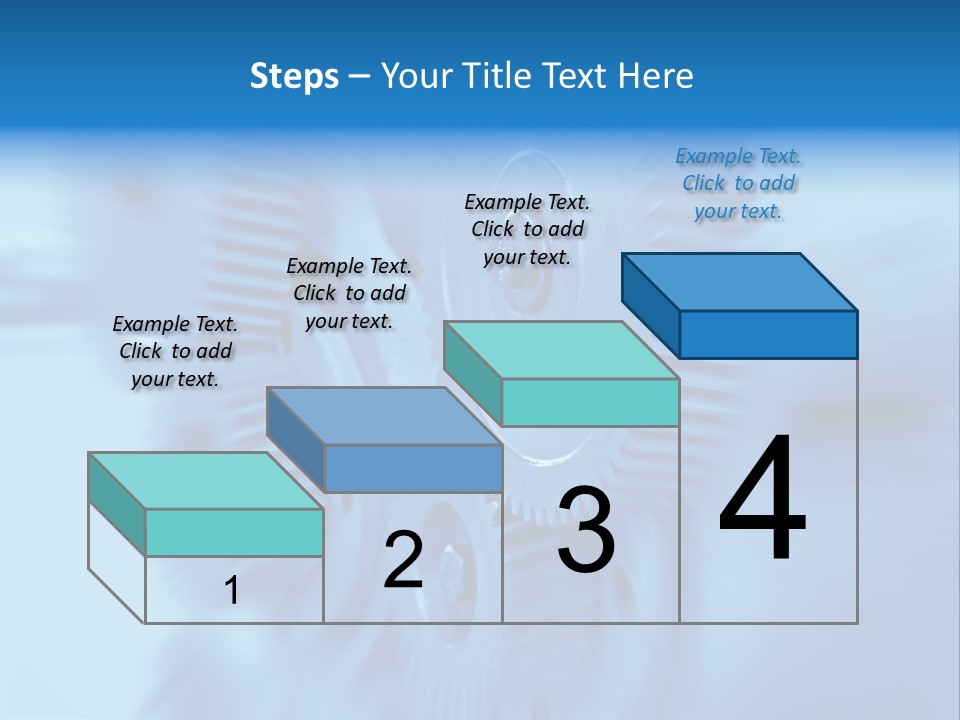 Steps – Your Title Text Here

Example Text. Click to add your text.

Example Text. Click to add your text.

Example Text. Click to add your text.

Example Text. Click to add your text.

1

2

3

4